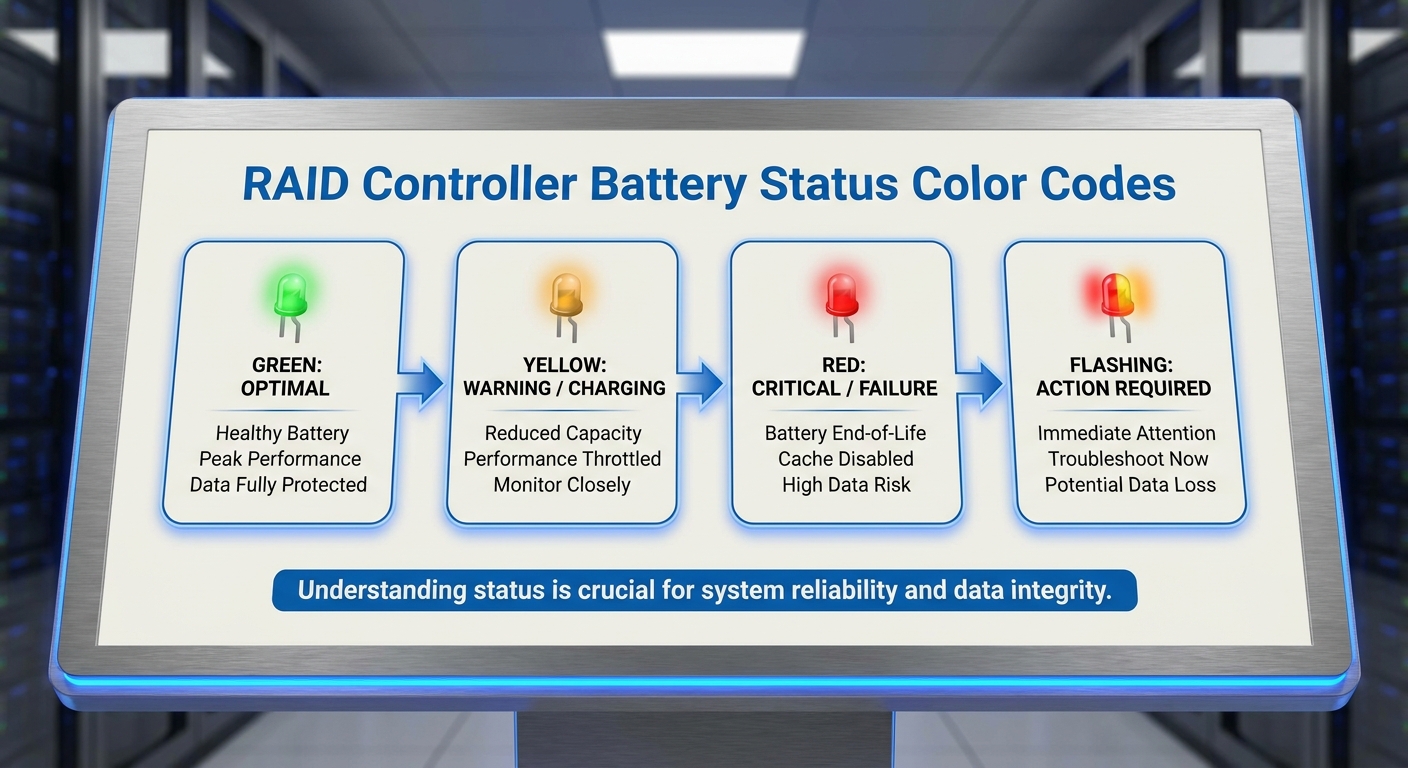 RAID Controller Battery Status Color Codes

GREEN:
OPTIMAL

Healthy Battery
Peak Performance
Data Fully Protected

YELLOW:
WARNING / CHARGING

Reduced Capacity
Performance Throttled
Monitor Closely

RED:
CRITICAL / FAILURE

Battery End-of-Life
Cache Disabled
High Data Risk

FLASHING:
ACTION REQUIRED

Immediate Attention
Troubleshoot Now
Potential Data Loss

Understanding status is crucial for system reliability and data integrity.